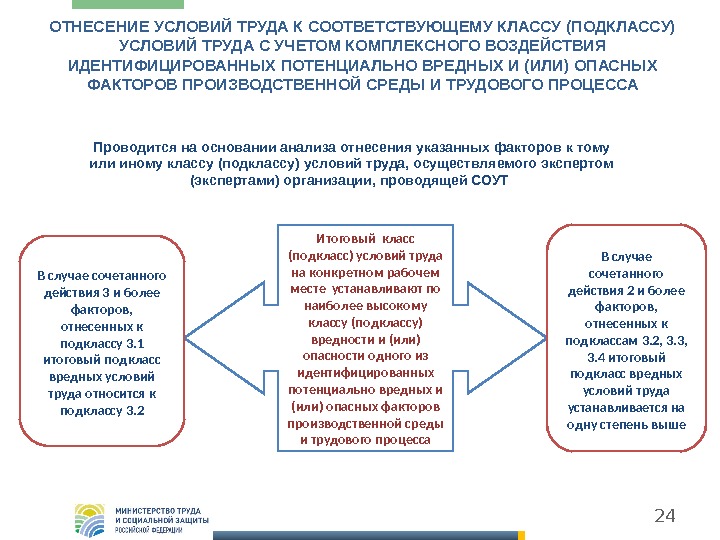 ОТНЕСЕНИЕ УСЛОВИЙ ТРУДА К СООТВЕТСТВУЮЩЕМУ КЛАССУ (ПОДКЛАССУ) УСЛОВИЙ ТРУДА С УЧЕТОМ КОМПЛЕКСНОГО ВОЗДЕЙСТВИЯ ИДЕНТИФИЦИРОВАННЫХ ПОТЕНЦИАЛЬНО ВРЕДНЫХ И (ИЛИ) ОПАСНЫХ ФАКТОРОВ ПРОИЗВОДСТВЕННОЙ СРЕДЫ И ТРУДОВОГО ПРОЦЕССА

Проводится на основании анализа отнесения указанных факторов к тому или иному классу (подклассу) условий труда, осуществляемого экспертом (экспертами) организации, проводящей СОУТ

В случае сочетанного действия 3 и более факторов, отнесенных к подклассу 3.1 итоговый подкласс вредных условий труда относится к подклассу 3.2

Итоговый класс (подкласс) условий труда на конкретном рабочем месте устанавливают по наиболее высокому классу (подклассу) вредности и (или) опасности одного из идентифицированных потенциально вредных и (или) опасных факторов производственной среды и трудового процесса

В случае сочетанного действия 2 и более факторов, отнесенных к подклассам 3.2, 3.3, 3.4 итоговый подкласс вредных условий труда устанавливается на одну степень выше

МИНИСТЕРСТВО ТРУДА И СОЦИАЛЬНОЙ ЗАЩИТЫ РОССИЙСКОЙ ФЕДЕРАЦИИ

24